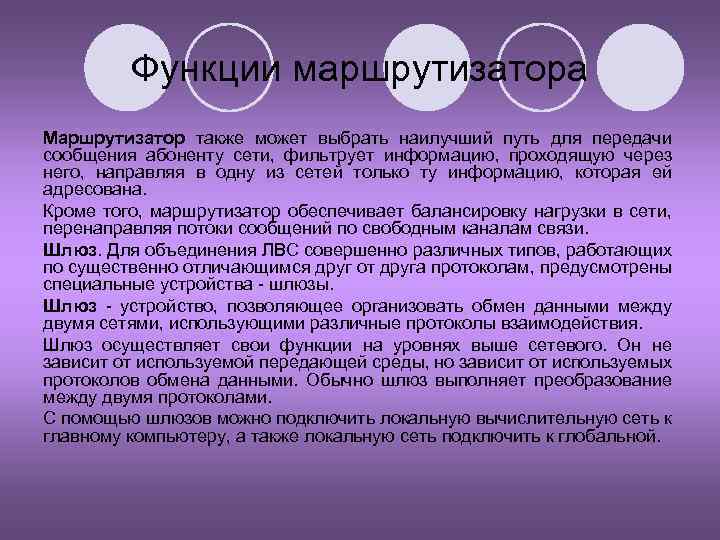 Функции маршрутизатора

Маршрутизатор также может выбрать наилучший путь для передачи сообщения абоненту сети, фильтрует информацию, проходящую через него, направляя в одну из сетей только ту информацию, которая ей адресована.

Кроме того, маршрутизатор обеспечивает балансировку нагрузки в сети, перенаправляя потоки сообщений по свободным каналам связи.

Шлюз. Для объединения ЛВС совершенно различных типов, работающих по существенно отличающимся друг от друга протоколам, предусмотрены специальные устройства - шлюзы.

Шлюз - устройство, позволяющее организовать обмен данными между двумя сетями, использующими различные протоколы взаимодействия.

Шлюз осуществляет свои функции на уровнях выше сетевого. Он не зависит от используемой передающей среды, но зависит от используемых протоколов обмена данными. Обычно шлюз выполняет преобразование между двумя протоколами.

С помощью шлюзов можно подключить локальную вычислительную сеть к главному компьютеру, а также локальную сеть подключить к глобальной.